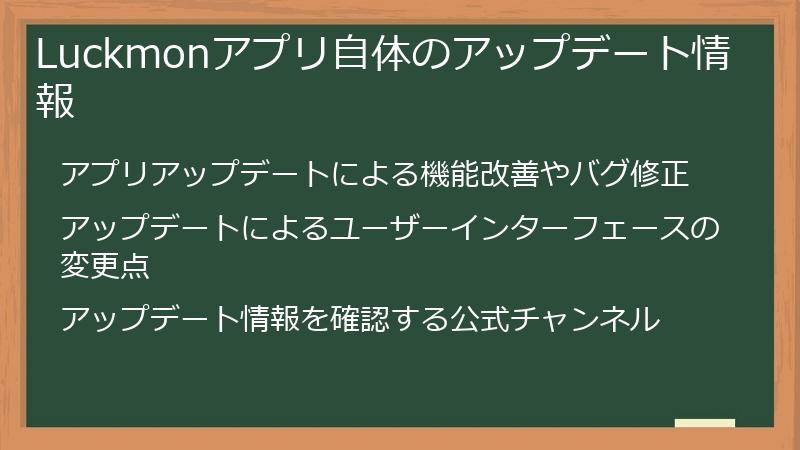 Luckmonアプリ自体のアップデート情報

アプリアップデートによる機能改善やバグ修正

アップデートによるユーザーインターフェースの変更点

アップデート情報を確認する公式チャンネル